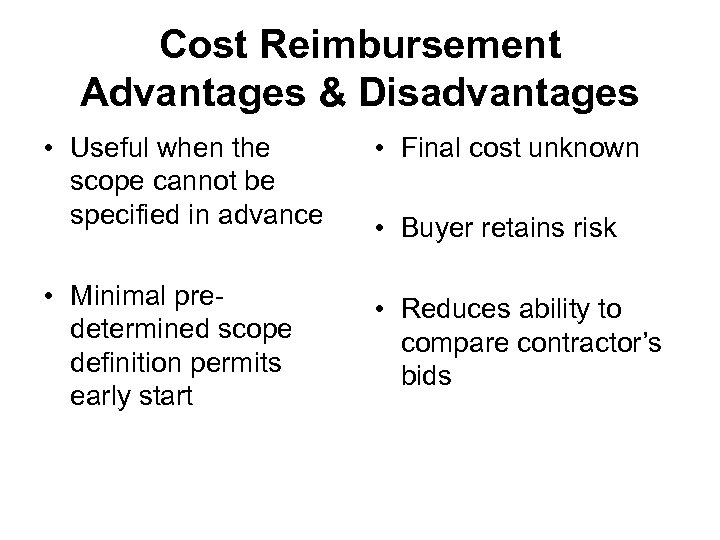 Cost Reimbursement
Advantages & Disadvantages

• Useful when the scope cannot be specified in advance

• Minimal pre-determined scope definition permits early start

• Final cost unknown

• Buyer retains risk

• Reduces ability to compare contractor's bids